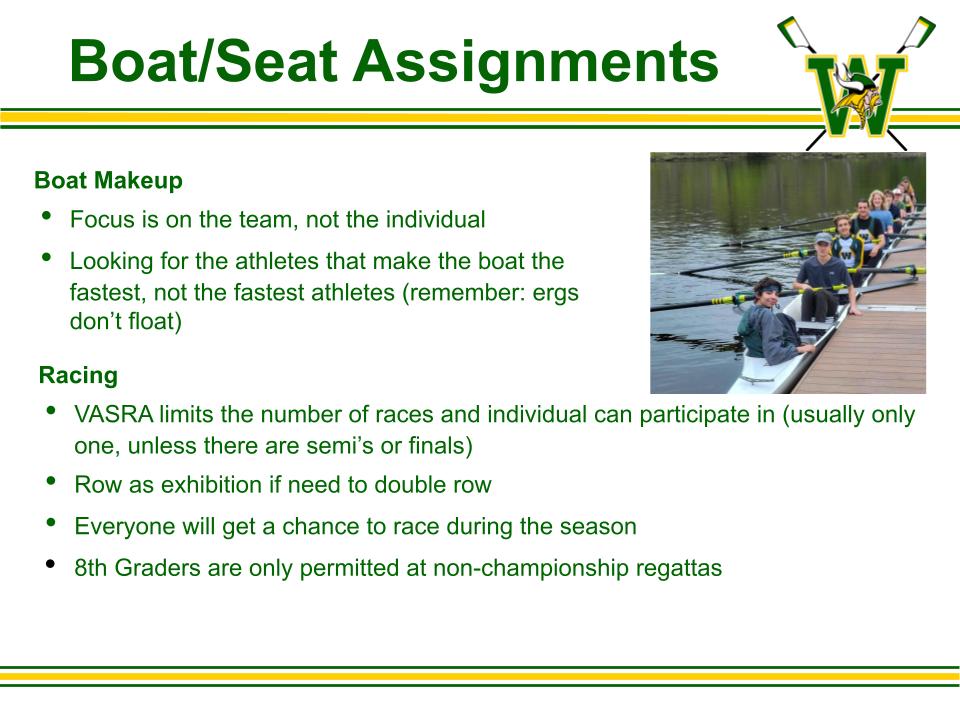 Boat/Seat Assignments

W

Boat Makeup

• Focus is on the team, not the individual

• Looking for the athletes that make the boat the fastest, not the fastest athletes (remember: ergs don't float)

Racing

• VASRA limits the number of races and individual can participate in (usually only one, unless there are semi's or finals)

• Row as exhibition if need to double row

• Everyone will get a chance to race during the season

• 8th Graders are only permitted at non-championship regattas